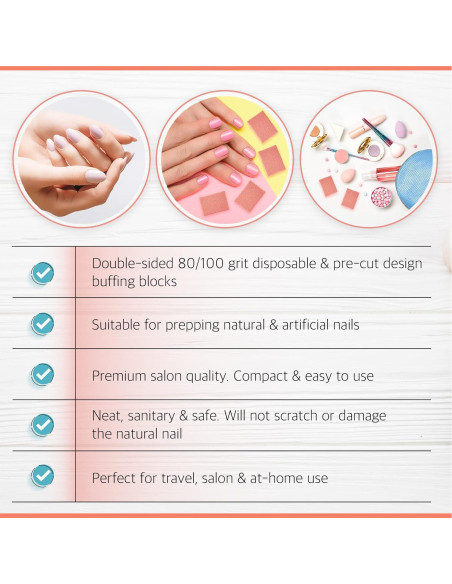 Double-sided 80/100 grit disposable & pre-cut design buffing blocks

Suitable for prepping natural & artificial nails

Premium salon quality. Compact & easy to use

Neat, sanitary & safe. Will not scratch or damage the natural nail

Perfect for travel, salon & at-home use